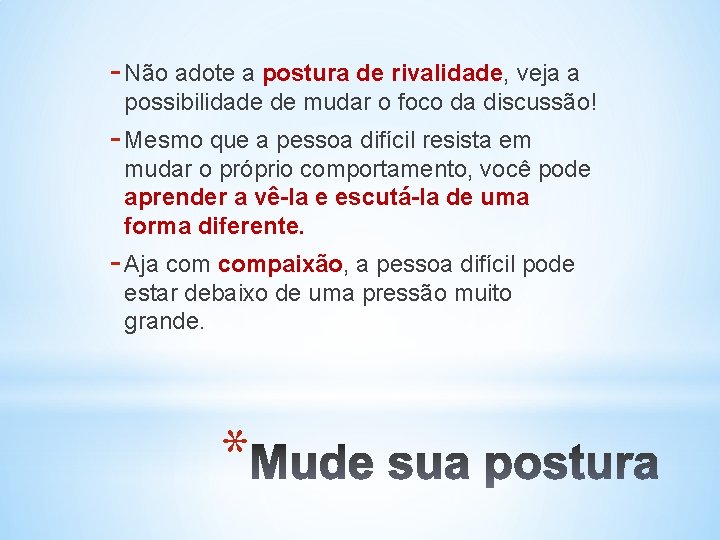 - Não adote a postura de rivalidade, veja a possibilidade de mudar o foco da discussão!

- Mesmo que a pessoa difícil resista em mudar o próprio comportamento, você pode aprender a vê-la e escutá-la de uma forma diferente.

- Aja com compaixão, a pessoa difícil pode estar debaixo de uma pressão muito grande.

*Mude sua postura